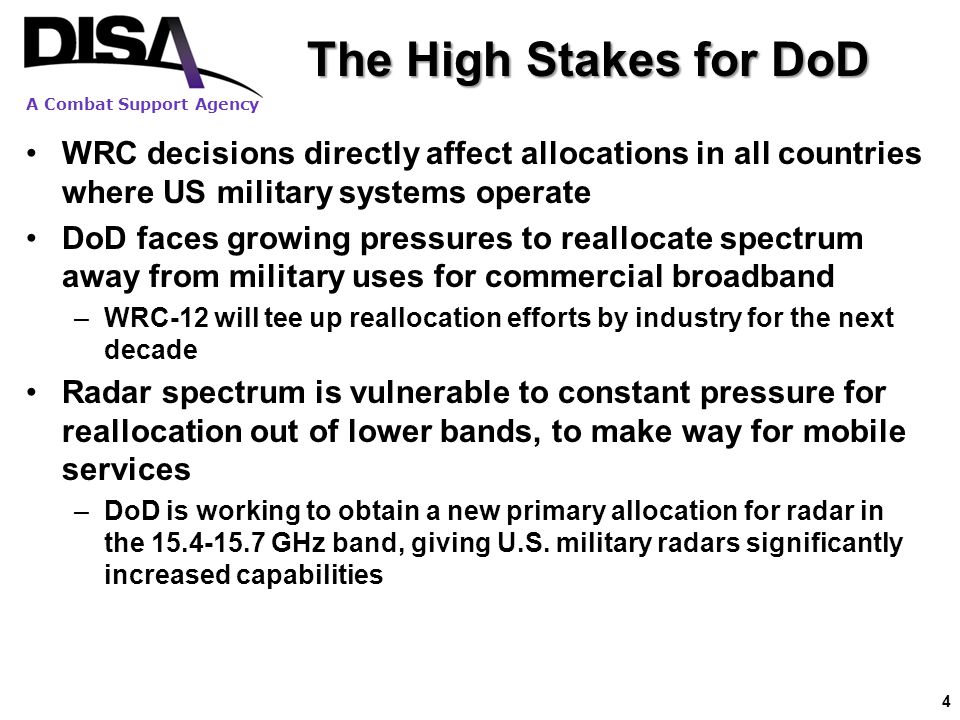 DISA
A Combat Support Agency

The High Stakes for DoD

• WRC decisions directly affect allocations in all countries where US military systems operate
• DoD faces growing pressures to reallocate spectrum away from military uses for commercial broadband
– WRC-12 will tee up reallocation efforts by industry for the next decade
• Radar spectrum is vulnerable to constant pressure for reallocation out of lower bands, to make way for mobile services
– DoD is working to obtain a new primary allocation for radar in the 15.4-15.7 GHz band, giving U.S. military radars significantly increased capabilities

4